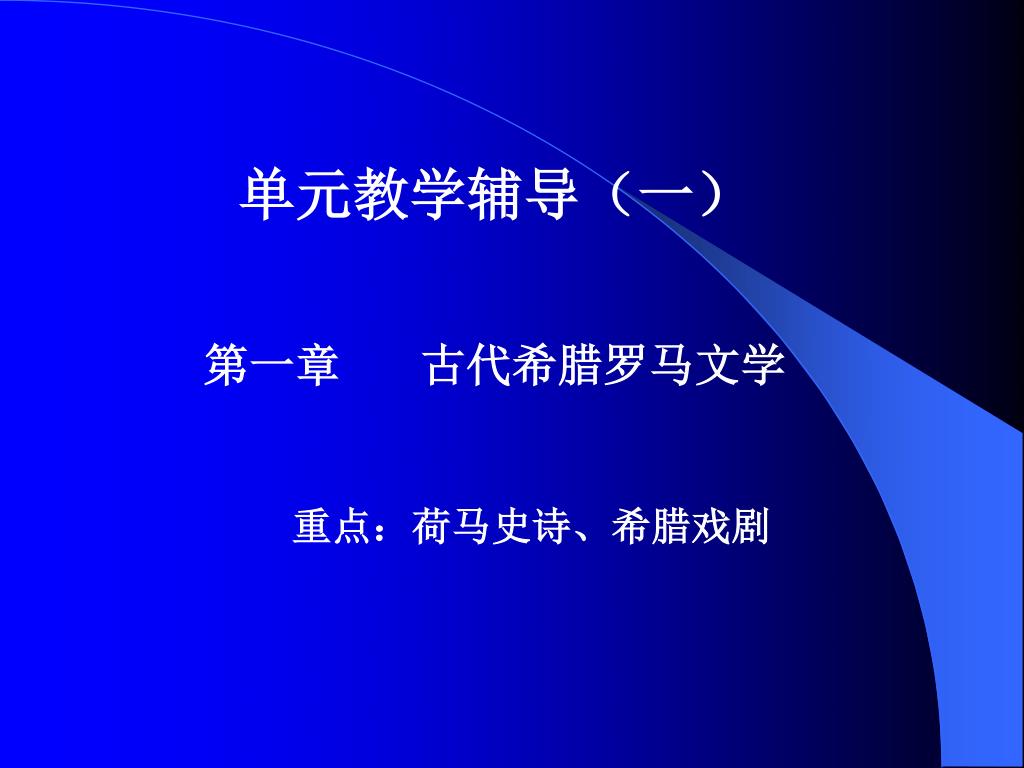 单元教学辅导（一）

第一章　　古代希腊罗马文学

重点：荷马史诗、希腊戏剧